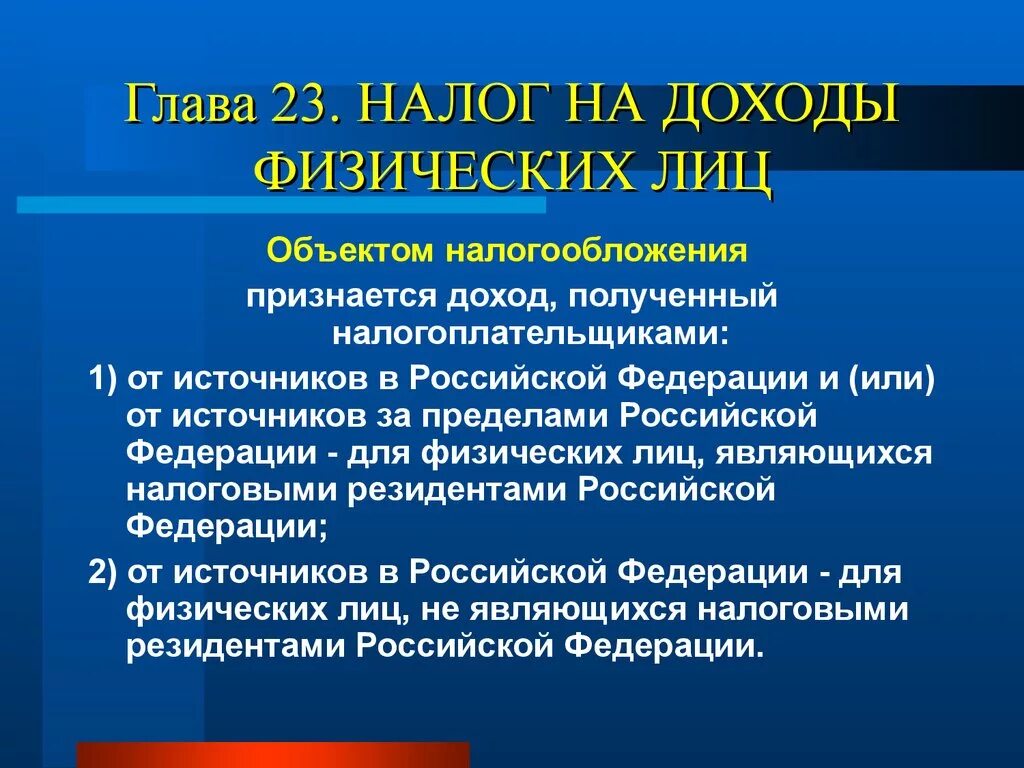 Глава 23. НАЛОГ НА ДОХОДЫ ФИЗИЧЕСКИХ ЛИЦ

Объектом налогообложения

признается доход, полученный налогоплательщиками:

1) от источников в Российской Федерации и (или) от источников за пределами Российской Федерации - для физических лиц, являющихся налоговыми резидентами Российской Федерации;

2) от источников в Российской Федерации - для физических лиц, не являющихся налоговыми резидентами Российской Федерации.